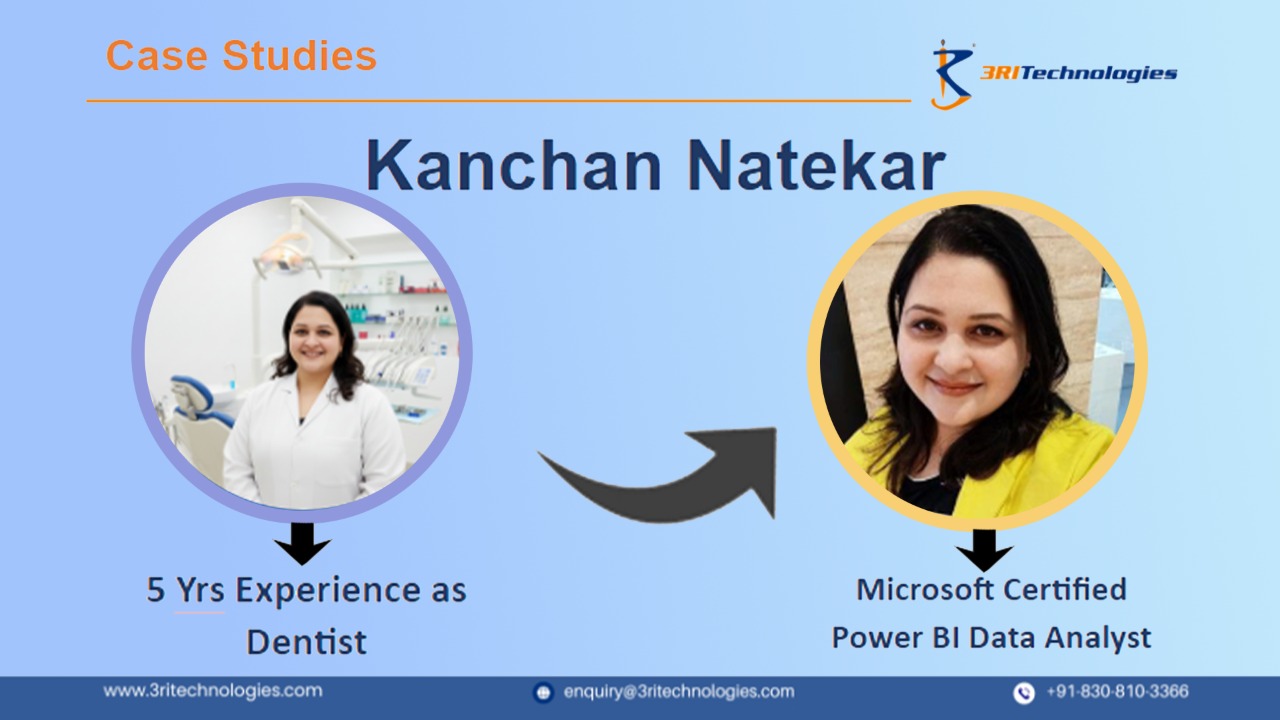 Case Studies

3RITechnologies

Kanchan Natekar

5 Yrs Experience as Dentist

Microsoft Certified Power BI Data Analyst

www.3ritechnologies.com

enquiry@3ritechnologies.com

+91-830-810-3366